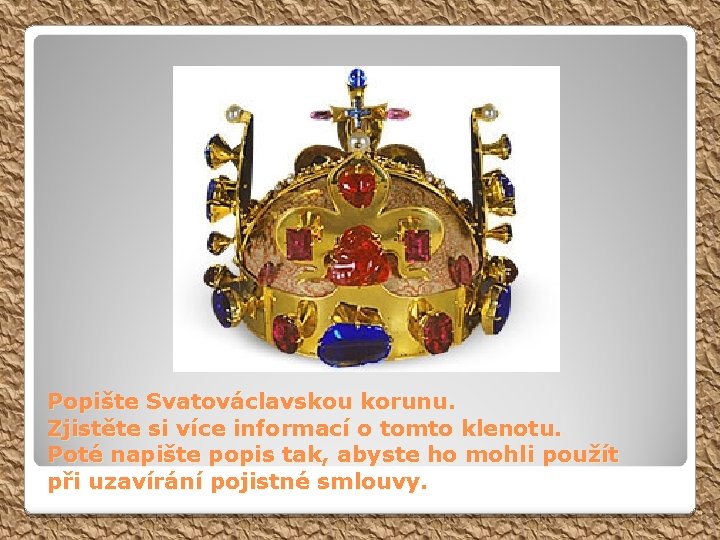 Popište Svatováclavskou korunu.
Zjistěte si více informací o tomto klenotu.
Poté napište popis tak, abyste ho mohli použít při uzavírání pojistné smlouvy.